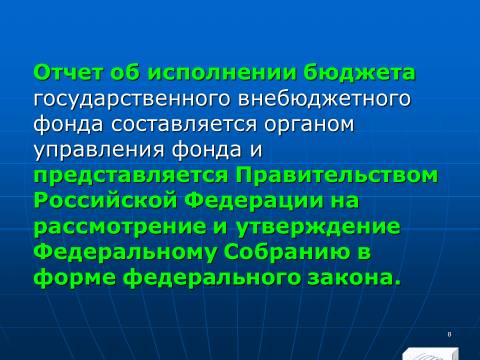 Отчет об исполнении бюджета государственного внебюджетного фонда составляется органом управления фонда и представляется Правительством Российской Федерации на рассмотрение и утверждение Федеральному Собранию в форме федерального закона.

8